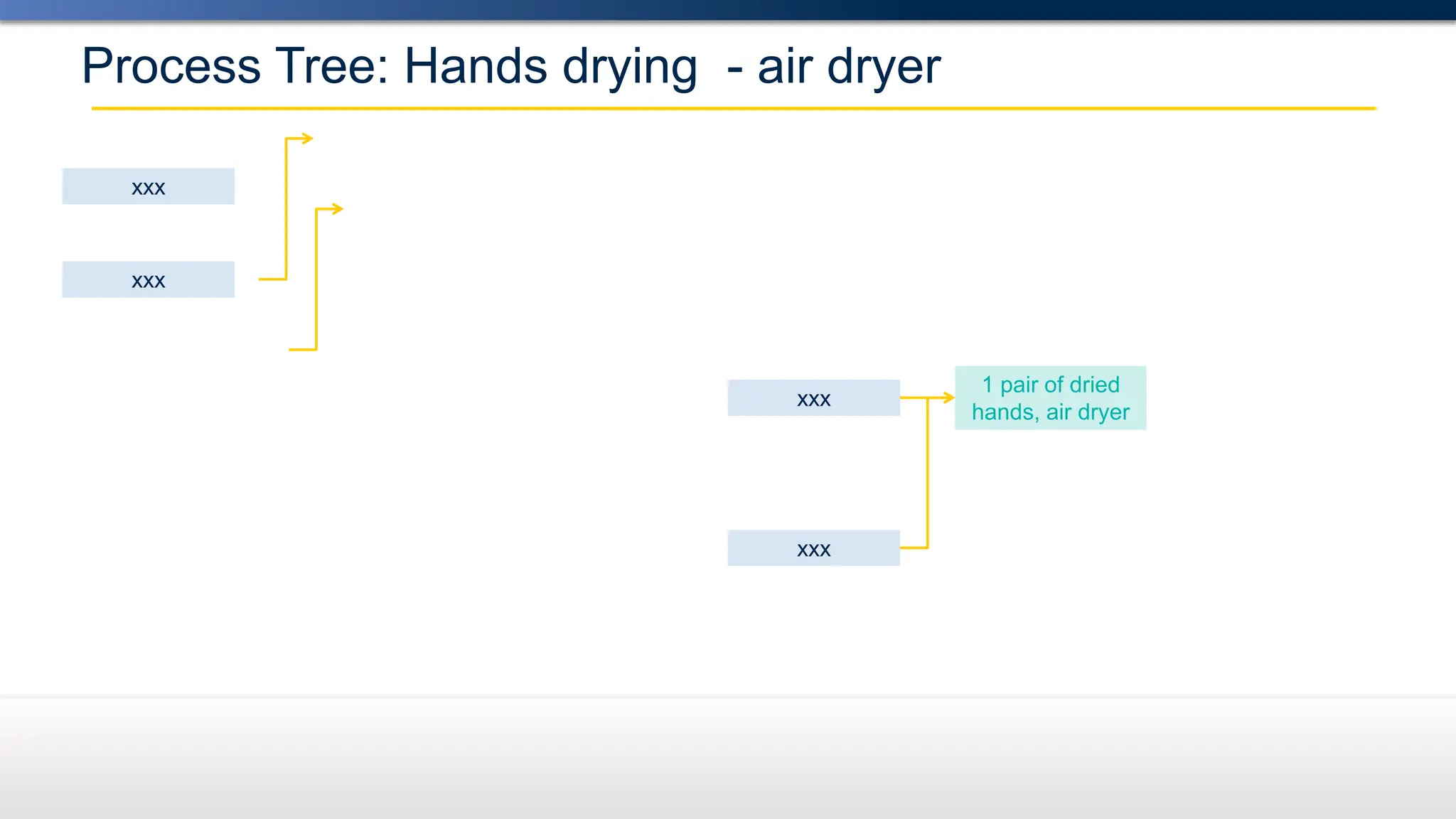 Process Tree: Hands drying - air dryer

xxx

xxx

xxx

1 pair of dried hands, air dryer

xxx